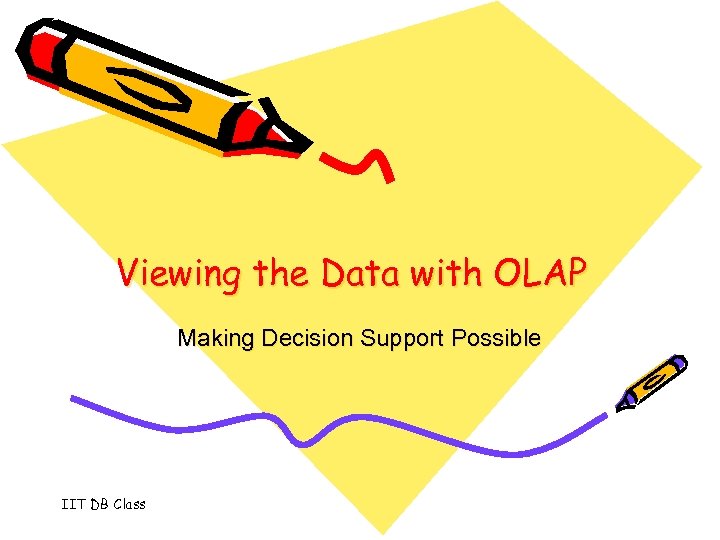 Viewing the Data with OLAP

Making Decision Support Possible

IIT DB Class